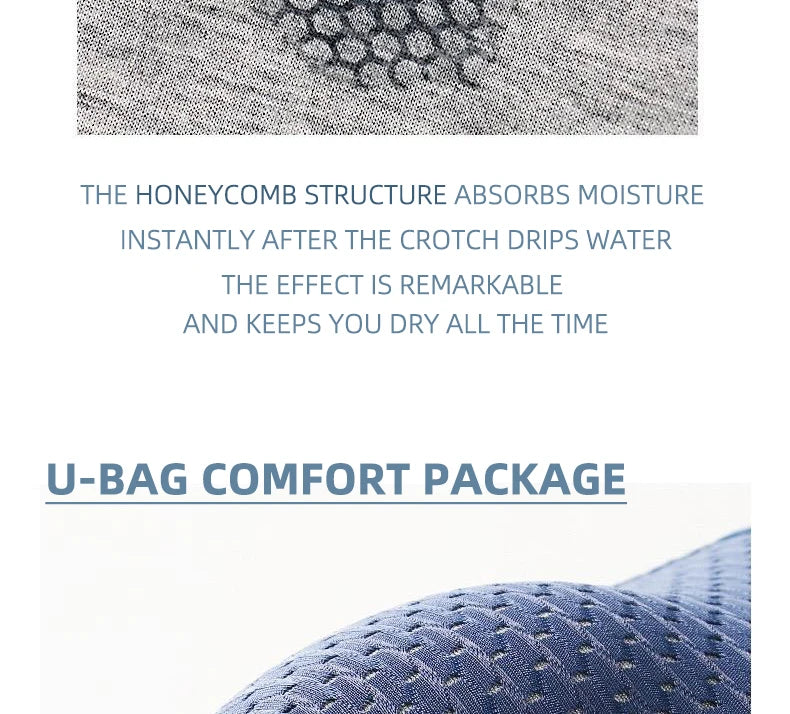 THE HONEYCOMB STRUCTURE ABSORBS MOISTURE
INSTANTLY AFTER THE CROTCH DRIPS WATER
THE EFFECT IS REMARKABLE
AND KEEPS YOU DRY ALL THE TIME

U-BAG COMFORT PACKAGE